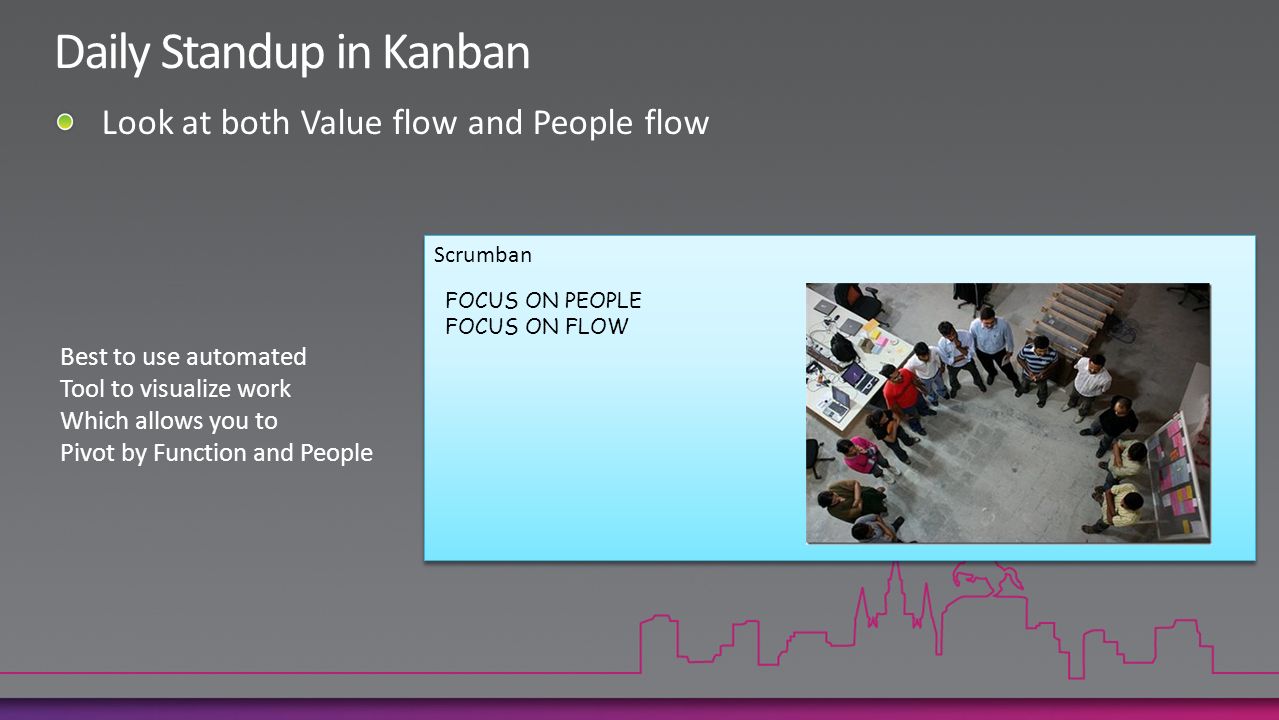 Daily Standup in Kanban

Look at both Value flow and People flow

Best to use automated
Tool to visualize work
Which allows you to
Pivot by Function and People

Scrumban

FOCUS ON PEOPLE
FOCUS ON FLOW